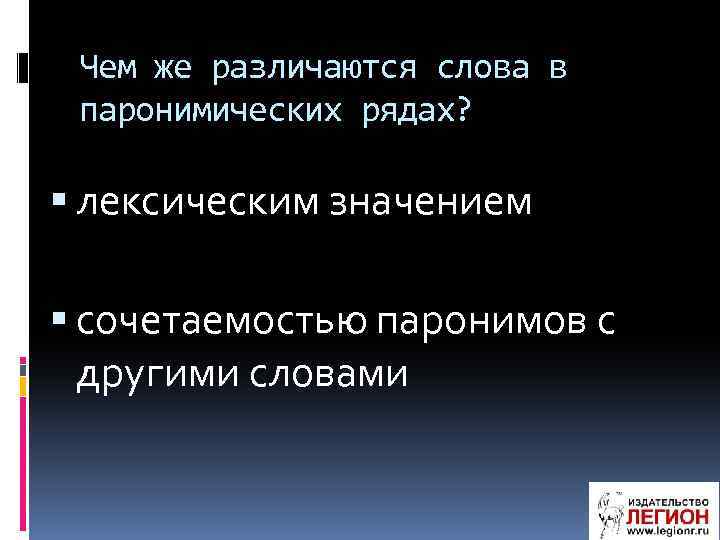 Чем же различаются слова в паронимических рядах?

▪ лексическим значением

▪ сочетаемостью паронимов с другими словами

ИЗДАТЕЛЬСТВО
ЛЕГИОН
www.legionr.ru